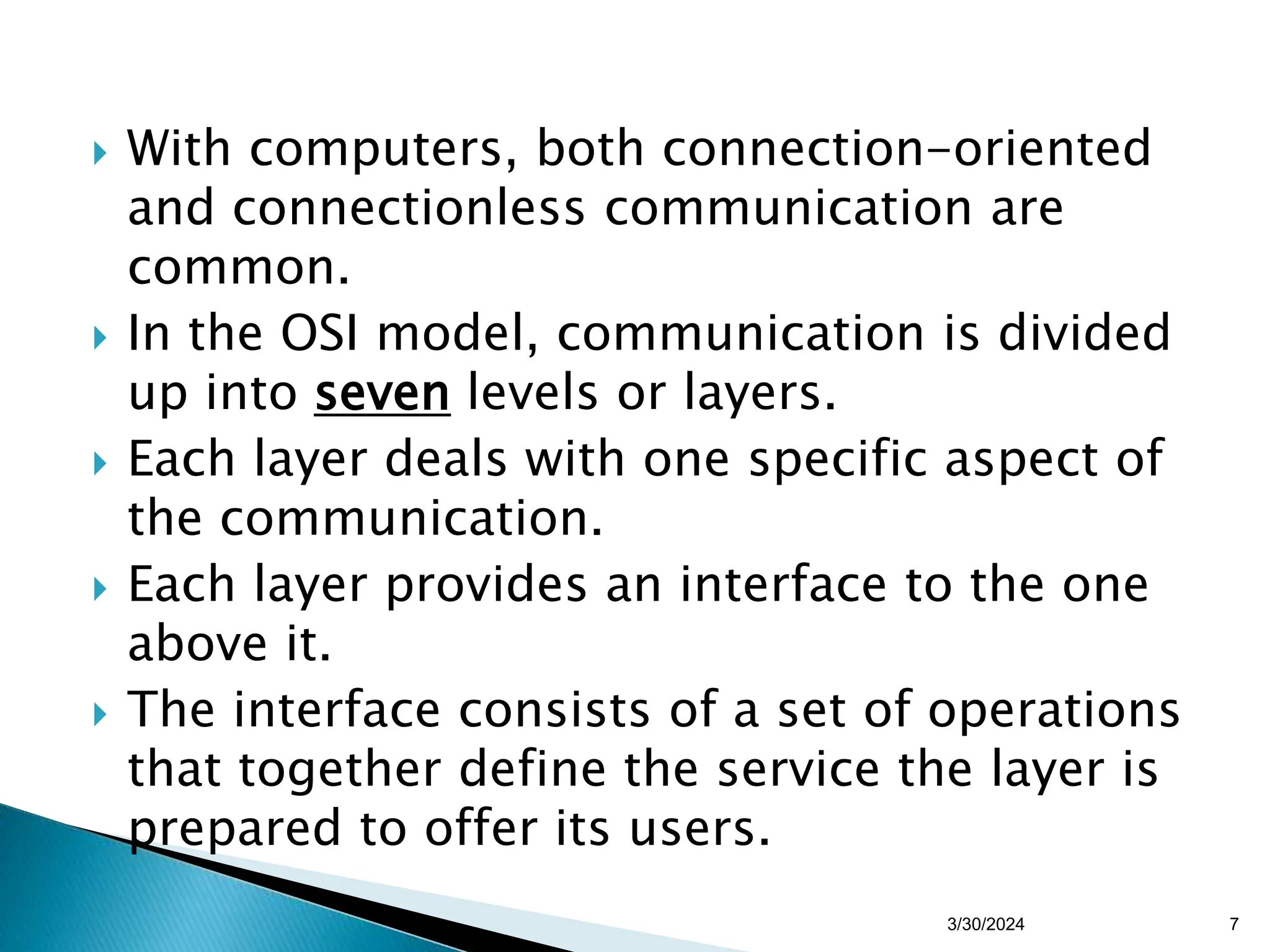 With computers, both connection-oriented and connectionless communication are common.

In the OSI model, communication is divided up into seven levels or layers.

Each layer deals with one specific aspect of the communication.

Each layer provides an interface to the one above it.

The interface consists of a set of operations that together define the service the layer is prepared to offer its users.

3/30/2024

7